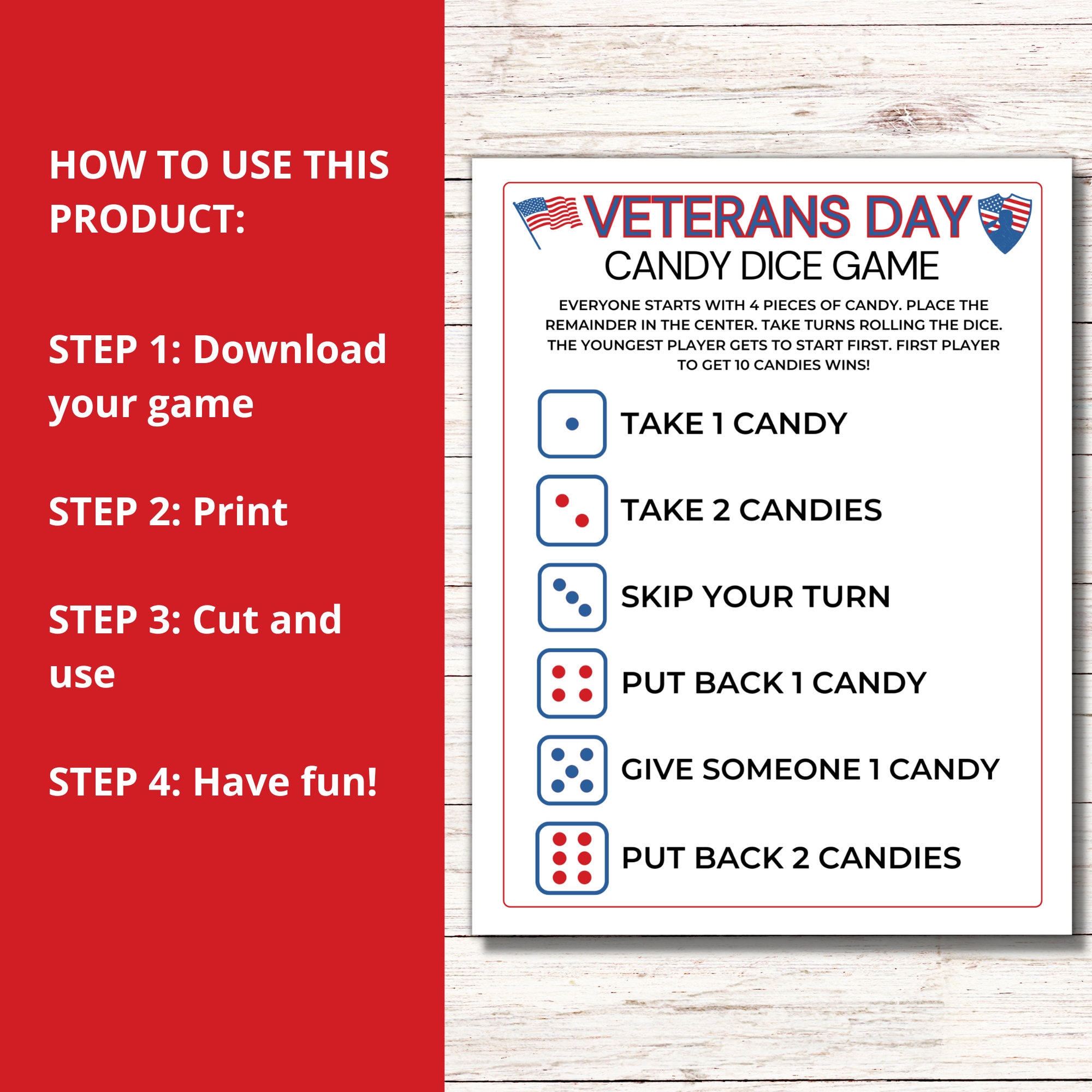 HOW TO USE THIS PRODUCT:

STEP 1: Download your game

STEP 2: Print

STEP 3: Cut and use

STEP 4: Have fun!

VETERANS DAY
CANDY DICE GAME

EVERYONE STARTS WITH 4 PIECES OF CANDY. PLACE THE REMAINDER IN THE CENTER. TAKE TURNS ROLLING THE DICE. THE YOUNGEST PLAYER GETS TO START FIRST. FIRST PLAYER TO GET 10 CANDIES WINS!

TAKE 1 CANDY

TAKE 2 CANDIES

SKIP YOUR TURN

PUT BACK 1 CANDY

GIVE SOMEONE 1 CANDY

PUT BACK 2 CANDIES